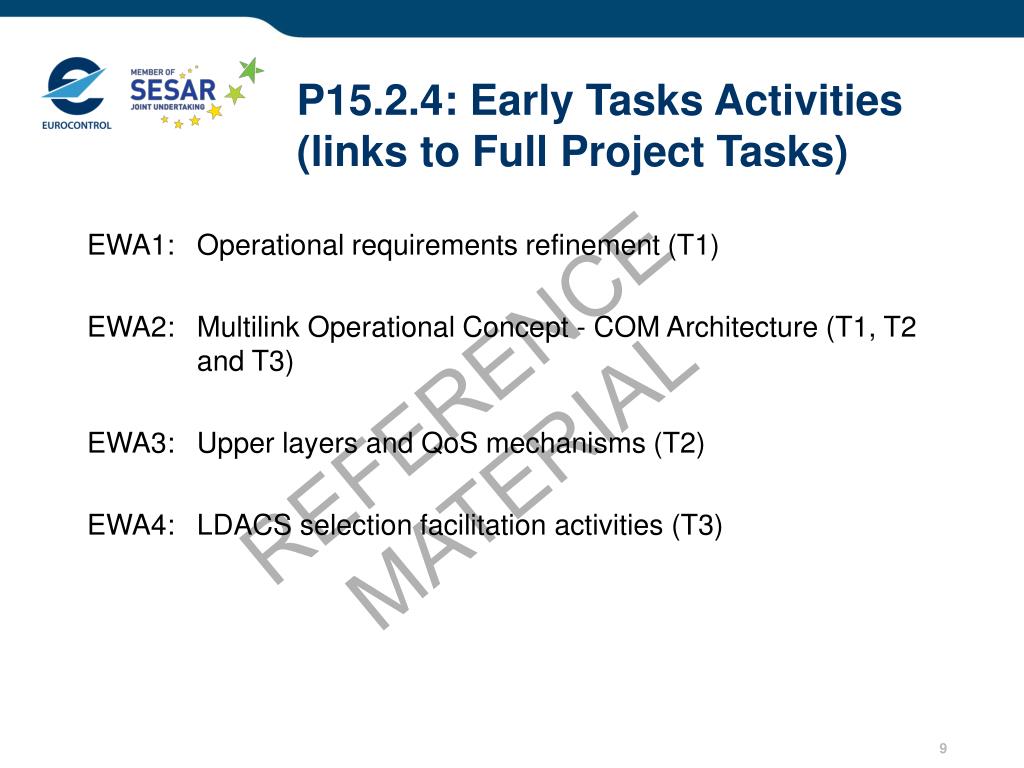 EUROCONTROL

MEMBER OF SESAR JOINT UNDERTAKING

P15.2.4: Early Tasks Activities (links to Full Project Tasks)

EWA1: Operational requirements refinement (T1)

EWA2: Multilink Operational Concept - COM Architecture (T1, T2 and T3)

EWA3: Upper layers and QoS mechanisms (T2)

EWA4: LDACS selection facilitation activities (T3)

REFERENCE MATERIAL

9